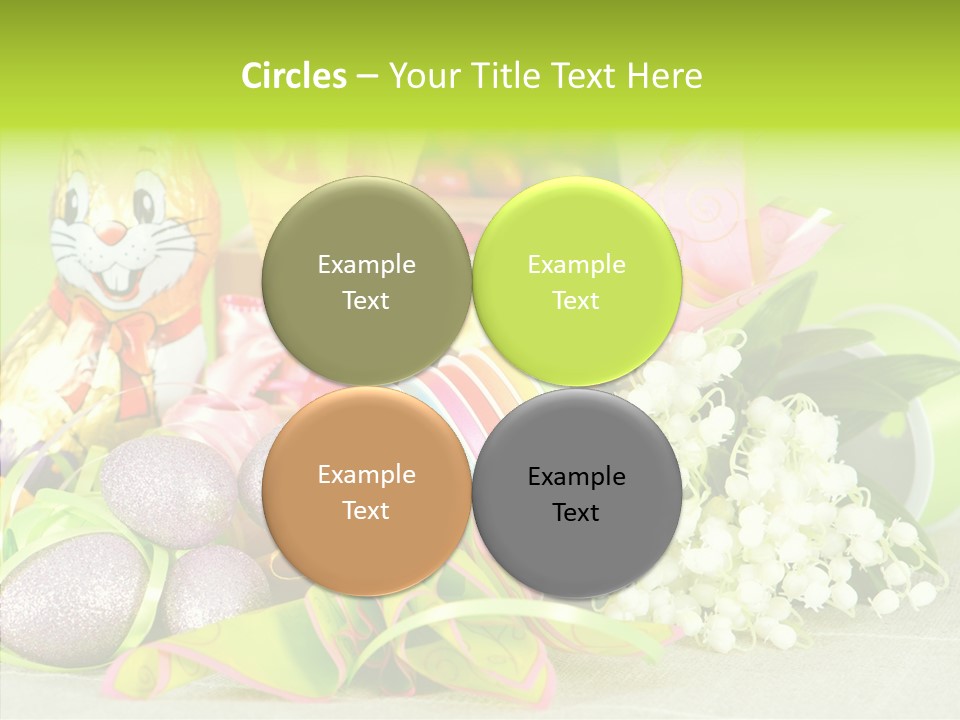 Circles – Your Title Text Here

Example Text

Example Text

Example Text

Example Text